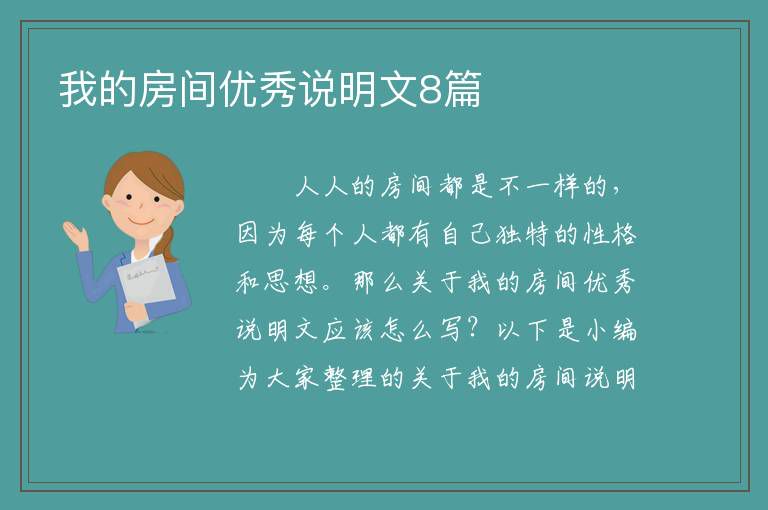 我的房间优秀说明文8篇

人人的房间都是不一样的，因为每个人都有自己独特的性格和思想。那么关于我的房间优秀说明文应该怎么写？以下是小编为大家整理的关于我的房间说明